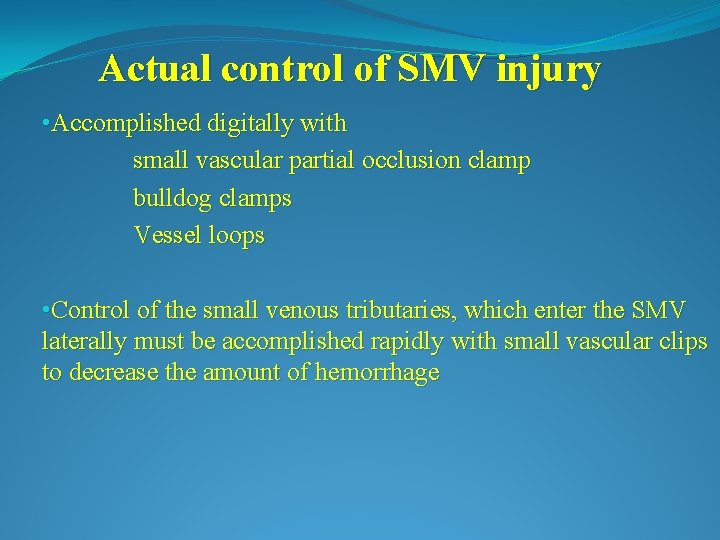 Actual control of SMV injury

•Accomplished digitally with

small vascular partial occlusion clamp

bulldog clamps

Vessel loops

•Control of the small venous tributaries, which enter the SMV laterally must be accomplished rapidly with small vascular clips to decrease the amount of hemorrhage